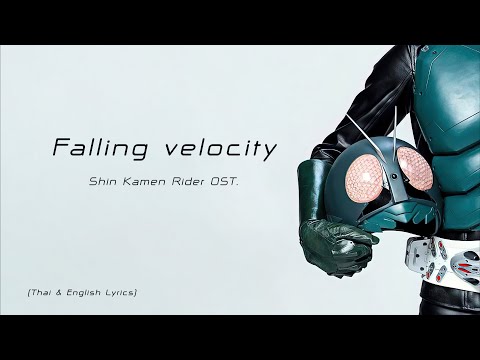 Falling velocity

Shin Kamen Rider OST.

(Thai & English Lyrics)